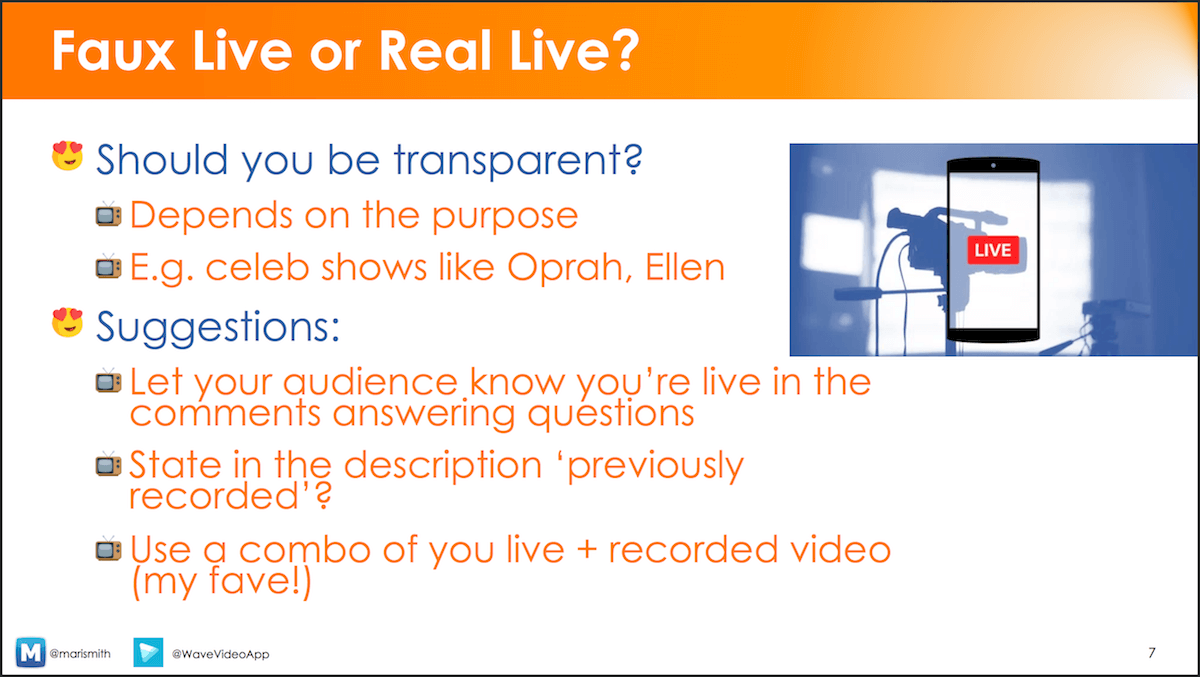 Faux Live or Real Live?

😍 Should you be transparent?

📺 Depends on the purpose

📺 E.g. celeb shows like Oprah, Ellen

😍 Suggestions:

📺 Let your audience know you're live in the comments answering questions

📺 State in the description 'previously recorded'?

📺 Use a combo of you live + recorded video (my fave!)

LIVE

M @marismith @WaveVideoApp

7